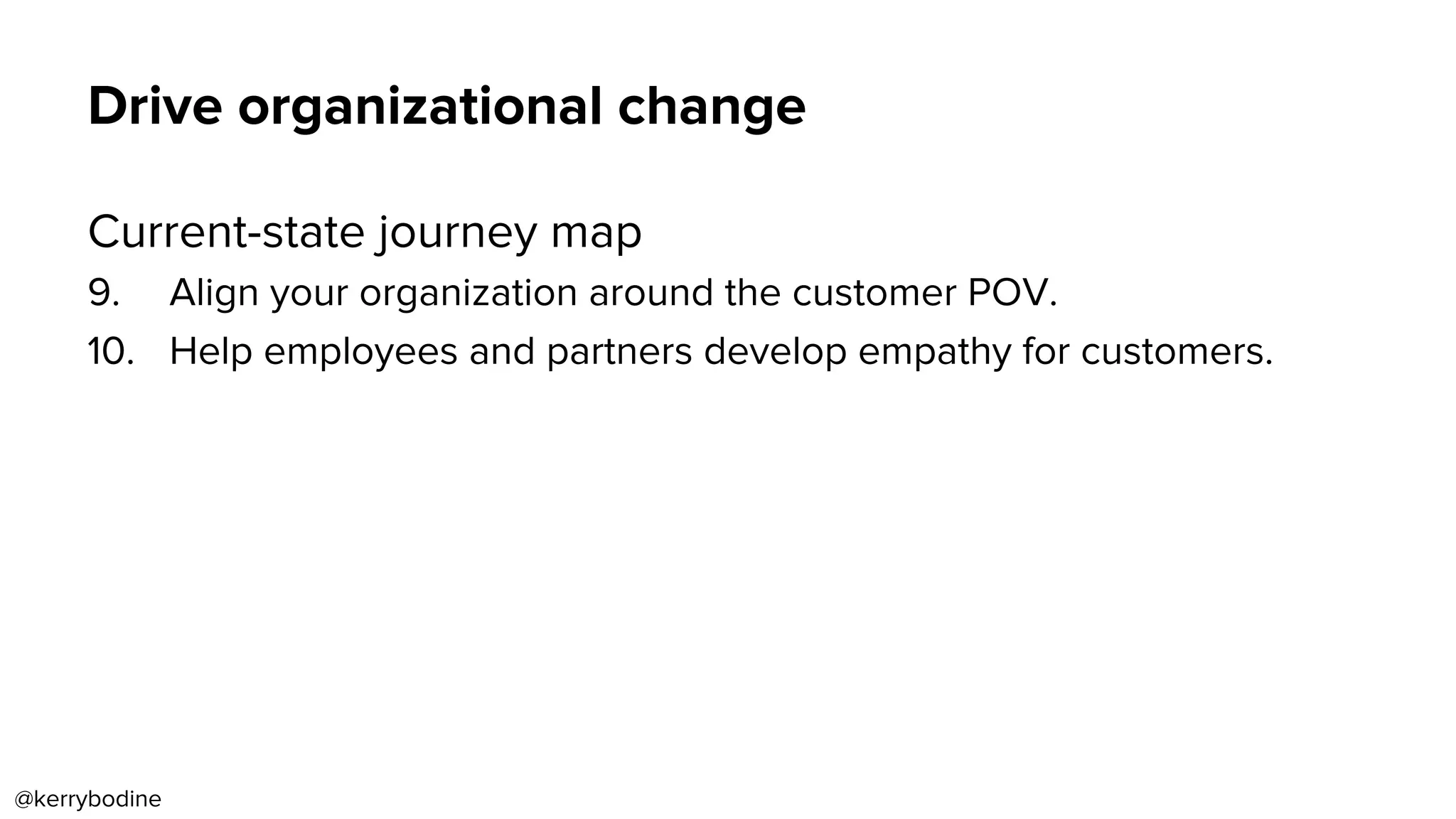 Drive organizational change

Current-state journey map

9. Align your organization around the customer POV.

10. Help employees and partners develop empathy for customers.

@kerrybodine